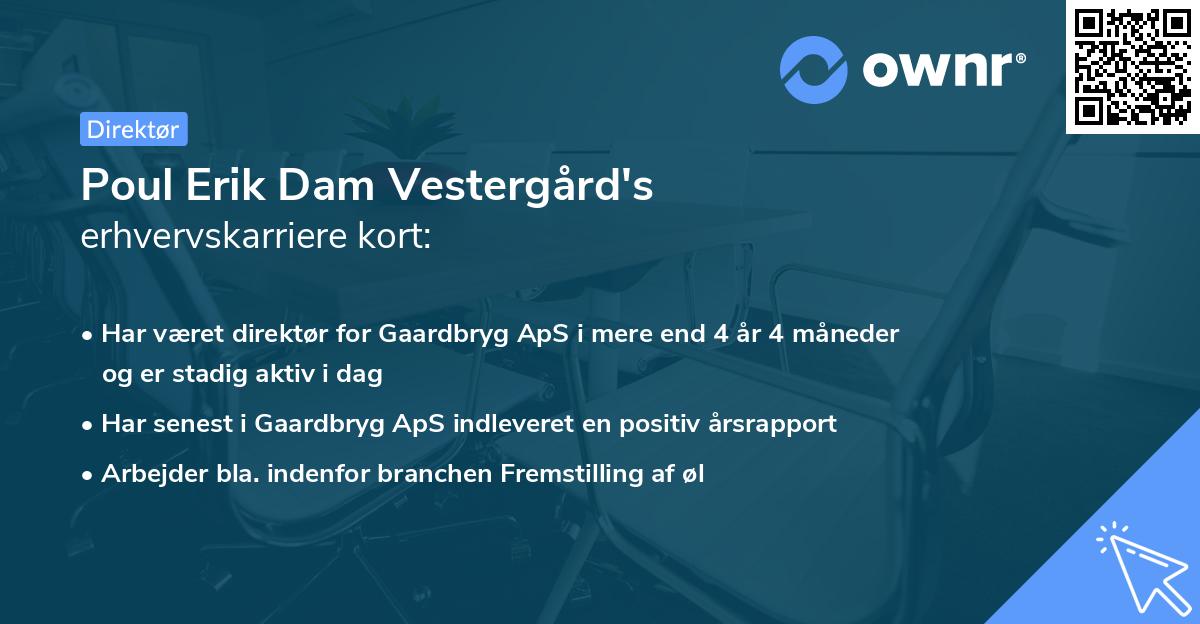 ownr®

Direktør

Poul Erik Dam Vestergård's
erhvervskarriere kort:

• Har været direktør for Gaardbryg ApS i mere end 4 år 4 måneder og er stadig aktiv i dag

• Har senest i Gaardbryg ApS indleveret en positiv årsrapport

• Arbejder bla. indenfor branchen Fremstilling af øl